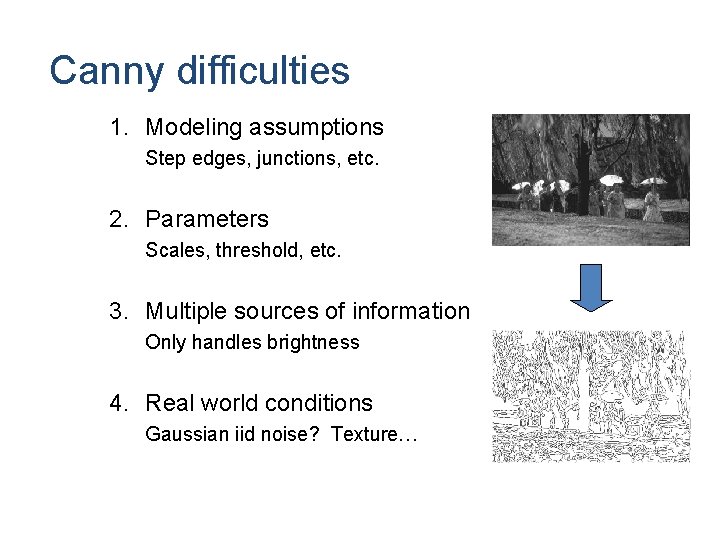 Canny difficulties

1. Modeling assumptions
Step edges, junctions, etc.

2. Parameters
Scales, threshold, etc.

3. Multiple sources of information
Only handles brightness

4. Real world conditions
Gaussian iid noise? Texture…